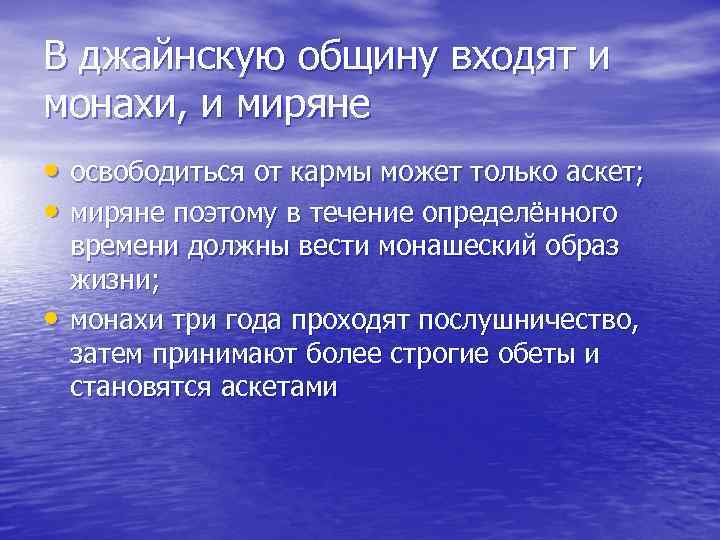 В джайнскую общину входят и монахи, и миряне

• освободиться от кармы может только аскет;
• миряне поэтому в течение определённого времени должны вести монашеский образ жизни;
• монахи три года проходят послушничество, затем принимают более строгие обеты и становятся аскетами